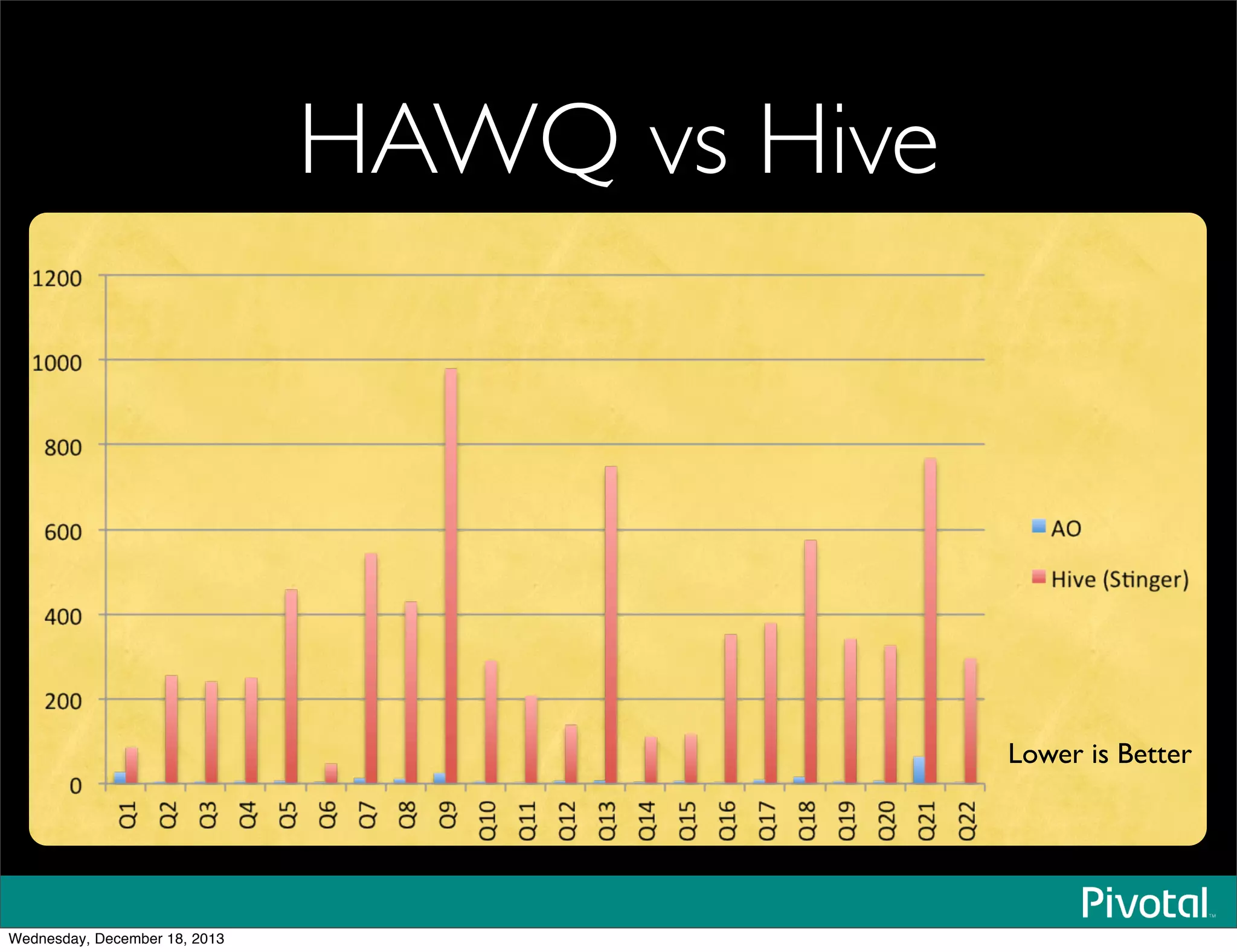 HAWQ vs Hive

1200
1000
800
600
400
200
0

Q1 Q2 Q3 Q4 Q5 Q6 Q7 Q8 Q9 Q10 Q11 Q12 Q13 Q14 Q15 Q16 Q17 Q18 Q19 Q20 Q21 Q22

AO
Hive (Stinger)

Lower is Better

Pivotal™

Wednesday, December 18, 2013